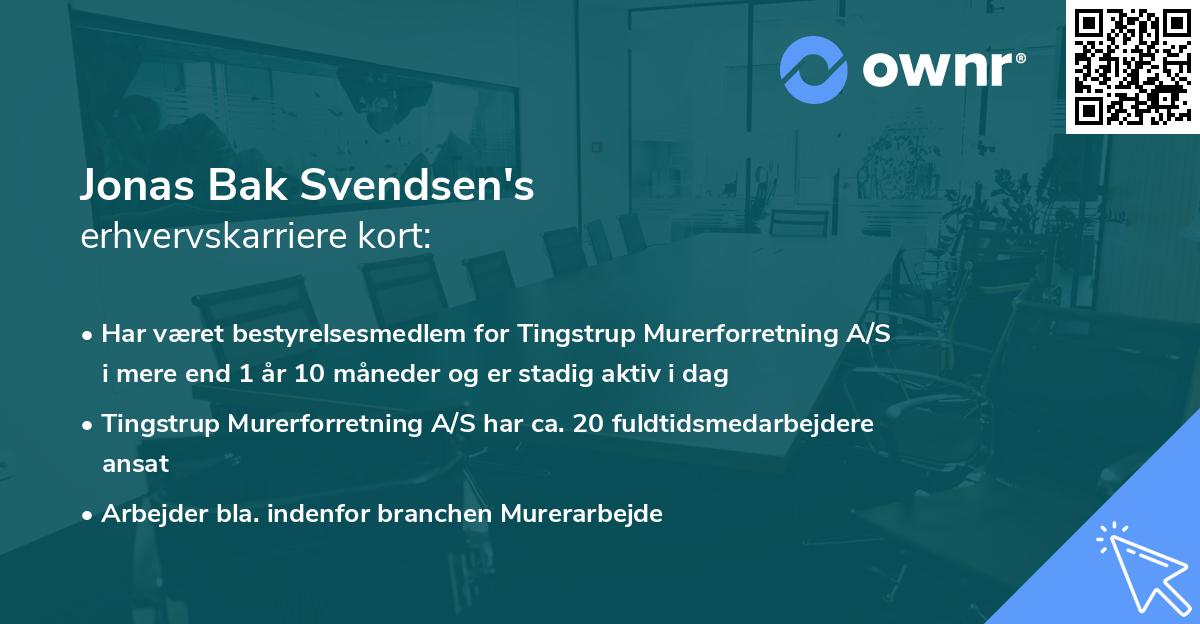 ownr®

Jonas Bak Svendsen's
erhvervskarriere kort:

• Har været bestyrelsesmedlem for Tingstrup Murerforretning A/S i mere end 1 år 10 måneder og er stadig aktiv i dag

• Tingstrup Murerforretning A/S har ca. 20 fuldtidsmedarbejdere ansat

• Arbejder bla. indenfor branchen Murerarbejde